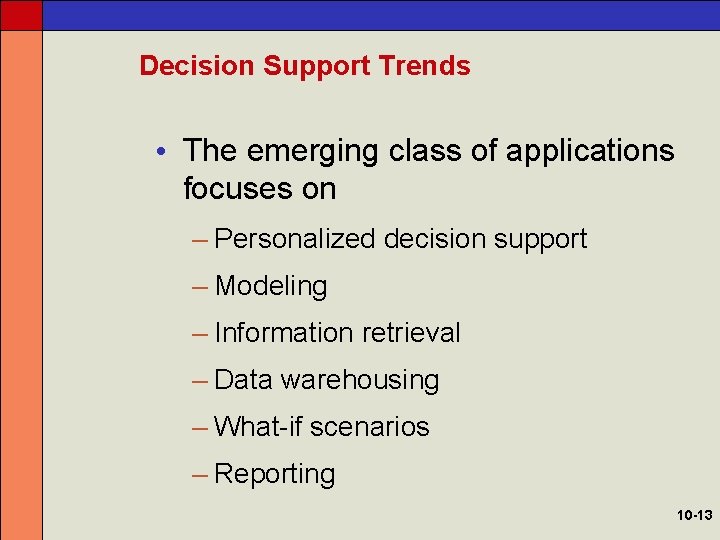 Decision Support Trends

• The emerging class of applications focuses on

– Personalized decision support

– Modeling

– Information retrieval

– Data warehousing

– What-if scenarios

– Reporting

10-13